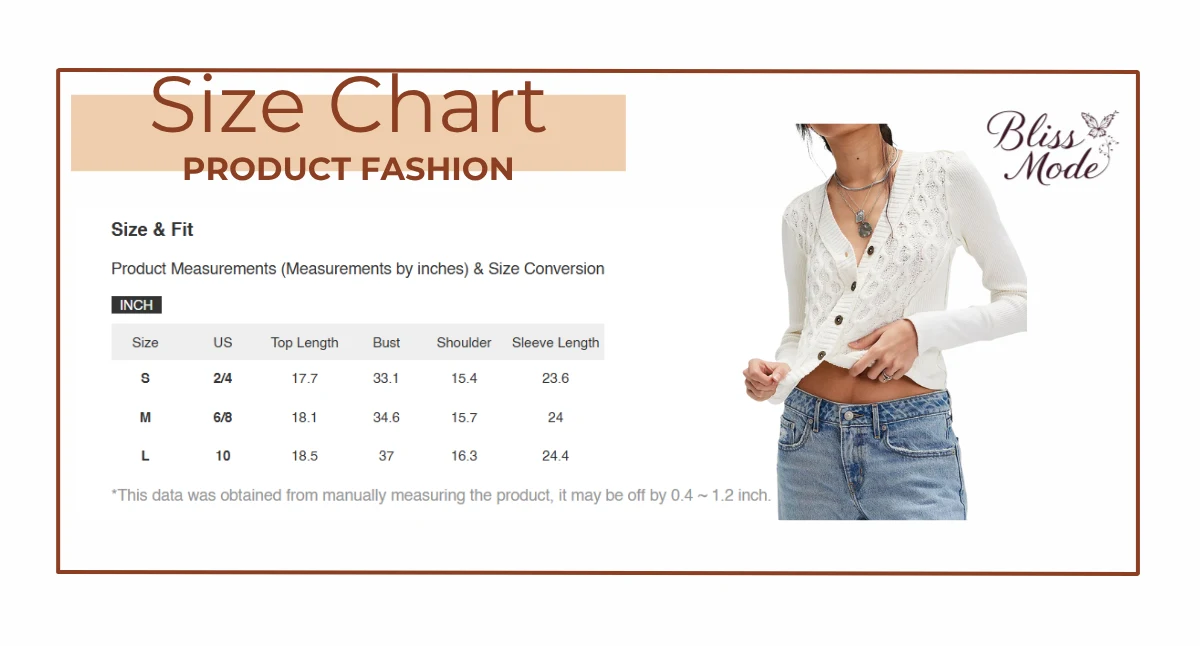 Size Chart
PRODUCT FASHION

Bliss Mode

Size & Fit

Product Measurements (Measurements by inches) & Size Conversion

INCH

| Size | US | Top Length | Bust | Shoulder | Sleeve Length |
|---|---|---|---|---|---|
| S | 2/4 | 17.7 | 33.1 | 15.4 | 23.6 |
| M | 6/8 | 18.1 | 34.6 | 15.7 | 24 |
| L | 10 | 18.5 | 37 | 16.3 | 24.4 |

*This data was obtained from manually measuring the product, it may be off by 0.4 ~ 1.2 inch.